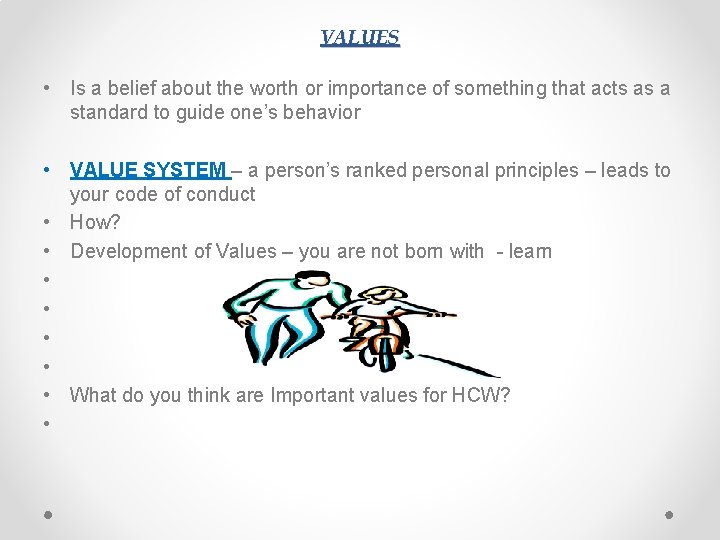 VALUES

• Is a belief about the worth or importance of something that acts as a standard to guide one's behavior

• VALUE SYSTEM – a person's ranked personal principles – leads to your code of conduct
• How?
• Development of Values – you are not born with - learn
•
•
•
•
• What do you think are Important values for HCW?
•